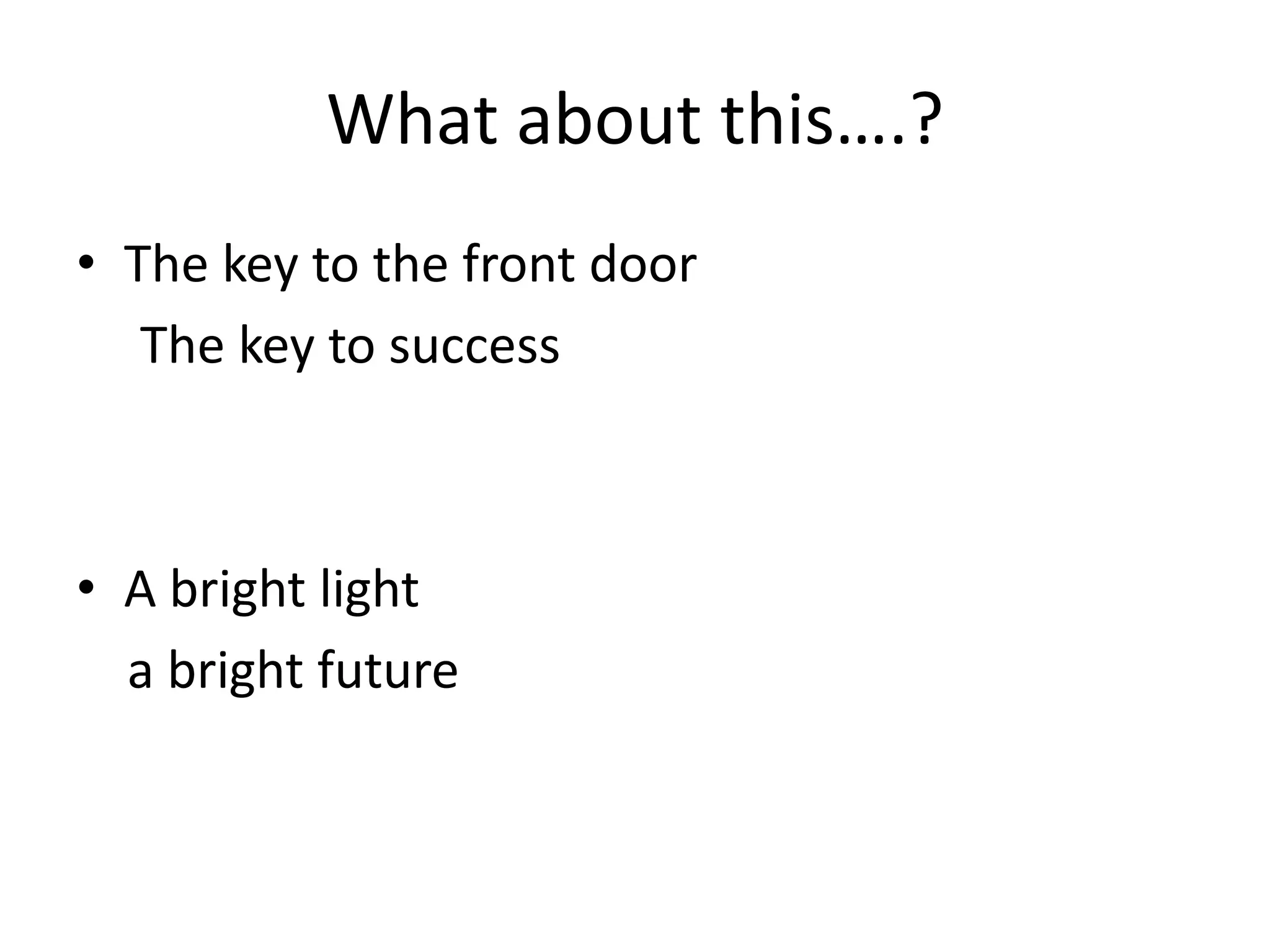 What about this….?

• The key to the front door
The key to success

• A bright light
a bright future